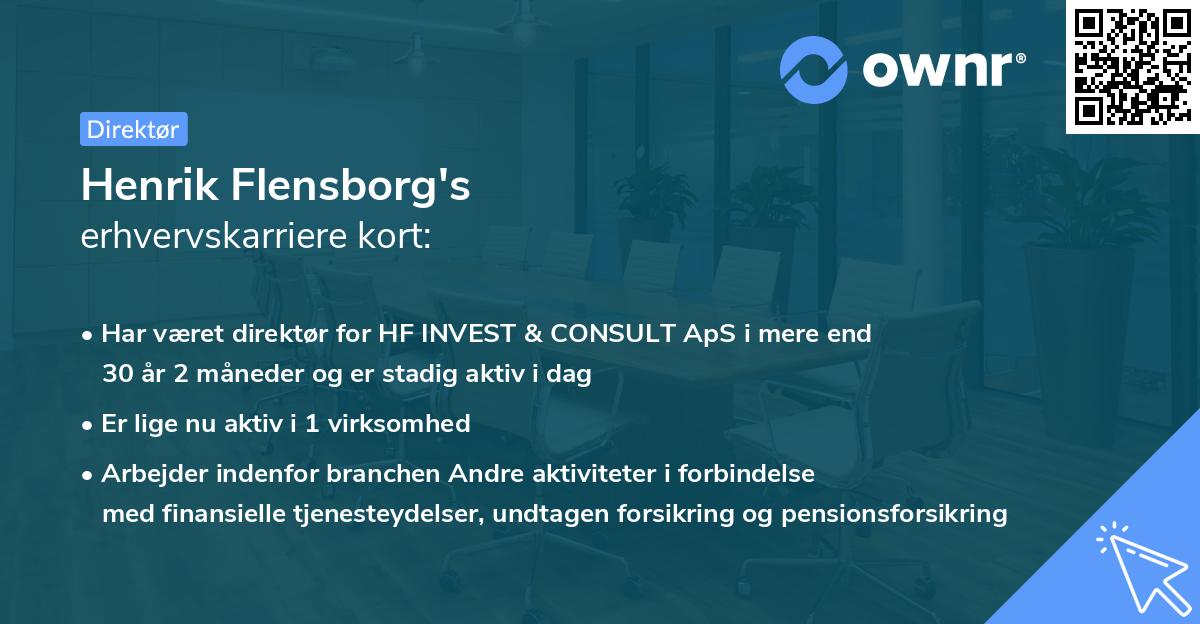 ownr®

Direktør

Henrik Flensborg's
erhvervskarriere kort:

• Har været direktør for HF INVEST & CONSULT ApS i mere end 30 år 2 måneder og er stadig aktiv i dag

• Er lige nu aktiv i 1 virksomhed

• Arbejder indenfor branchen Andre aktiviteter i forbindelse med finansielle tjenesteydelser, undtagen forsikring og pensionsforsikring